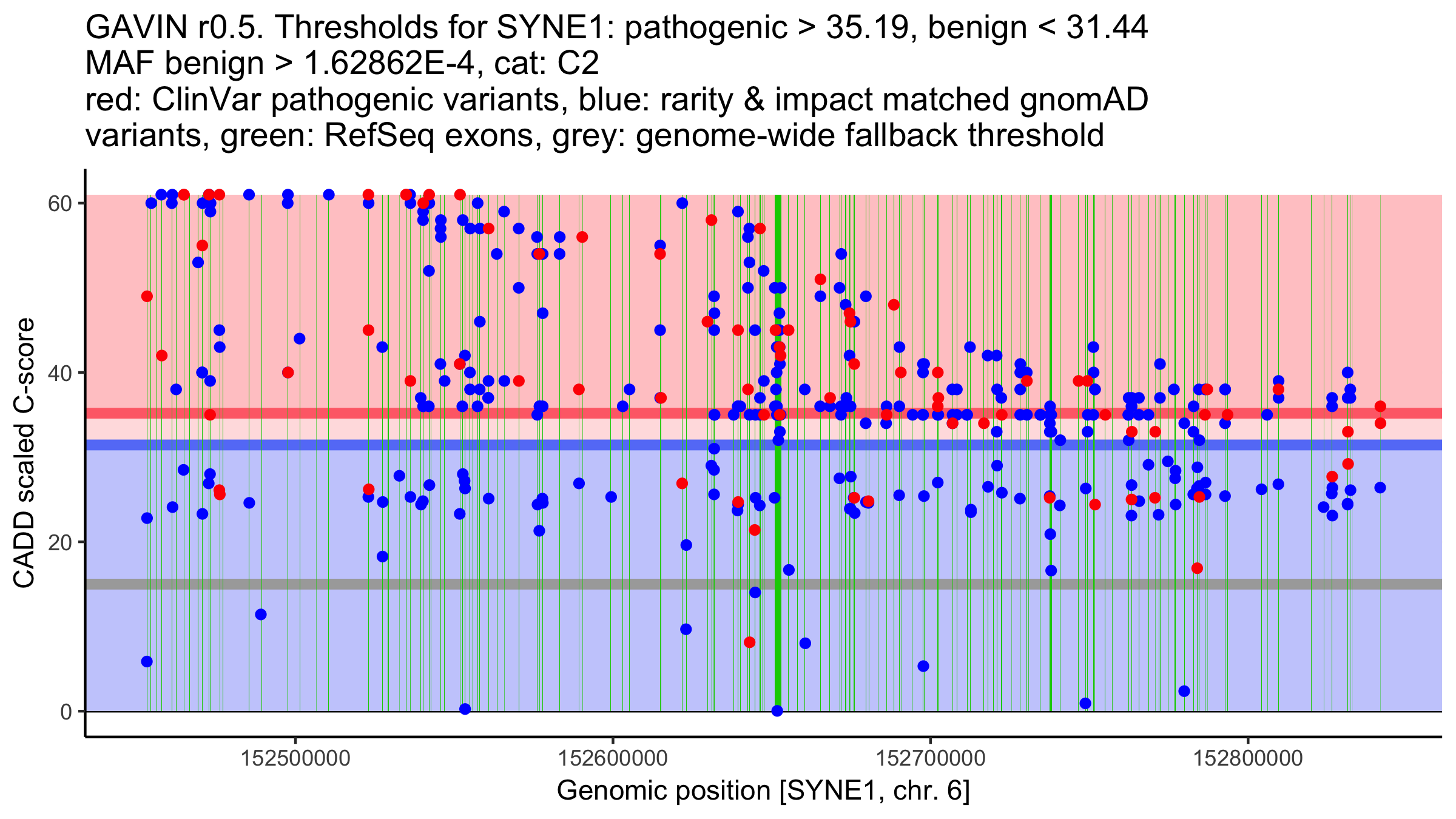 GAVIN r0.5. Thresholds for SYNE1: pathogenic > 35.19, benign < 31.44
MAF benign > 1.62862E-4, cat: C2
red: ClinVar pathogenic variants, blue: rarity & impact matched gnomAD variants, green: RefSeq exons, grey: genome-wide fallback threshold

CADD scaled C-score

60
40
20
0

152500000
152600000
152700000
152800000

Genomic position [SYNE1, chr. 6]